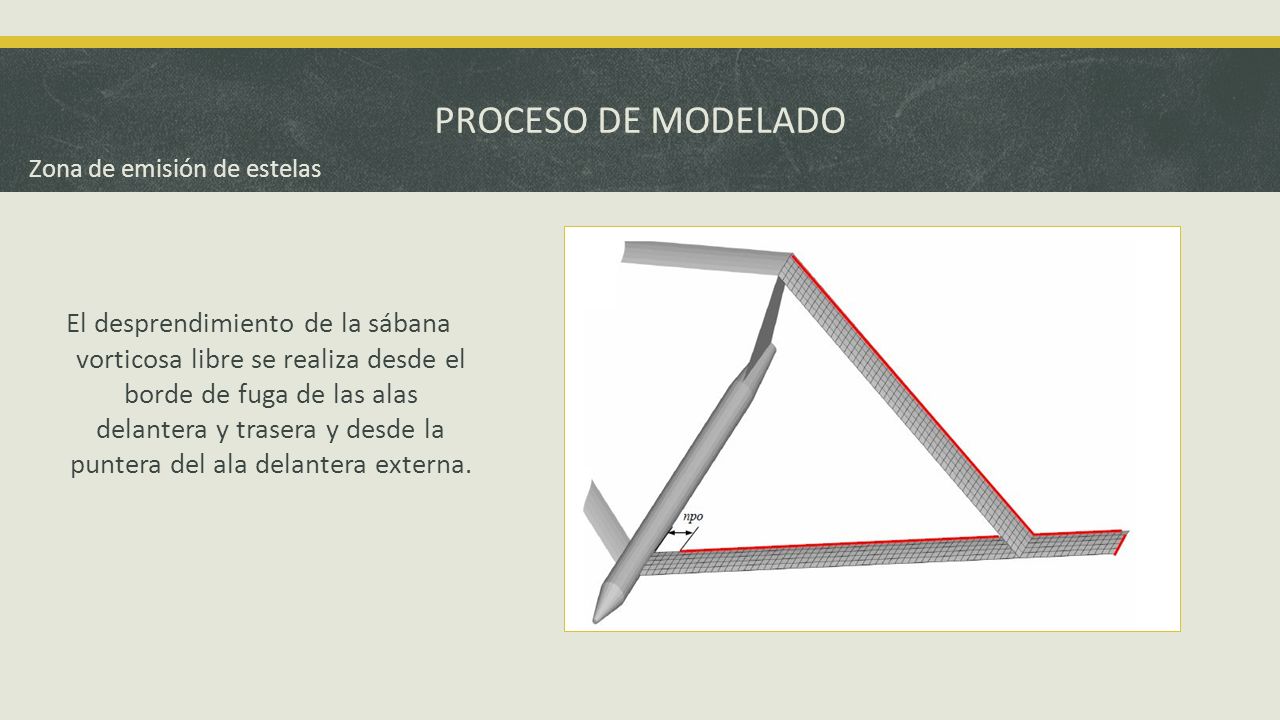 PROCESO DE MODELADO

Zona de emisión de estelas

El desprendimiento de la sábana vorticosa libre se realiza desde el borde de fuga de las alas delantera y trasera y desde la puntera del ala delantera externa.

npo